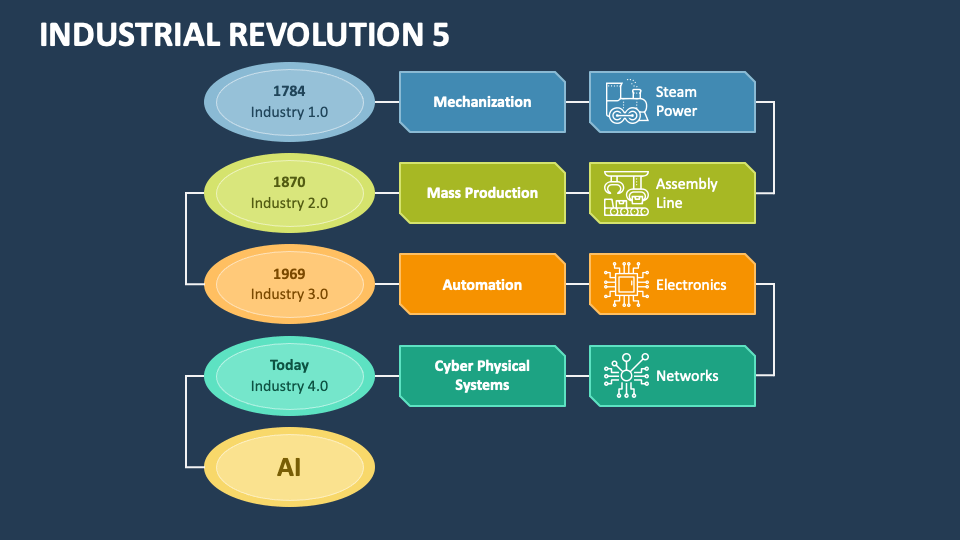 INDUSTRIAL REVOLUTION 5

1784
Industry 1.0

Mechanization

Steam Power

1870
Industry 2.0

Mass Production

Assembly Line

1969
Industry 3.0

Automation

Electronics

Today
Industry 4.0

Cyber Physical Systems

Networks

AI